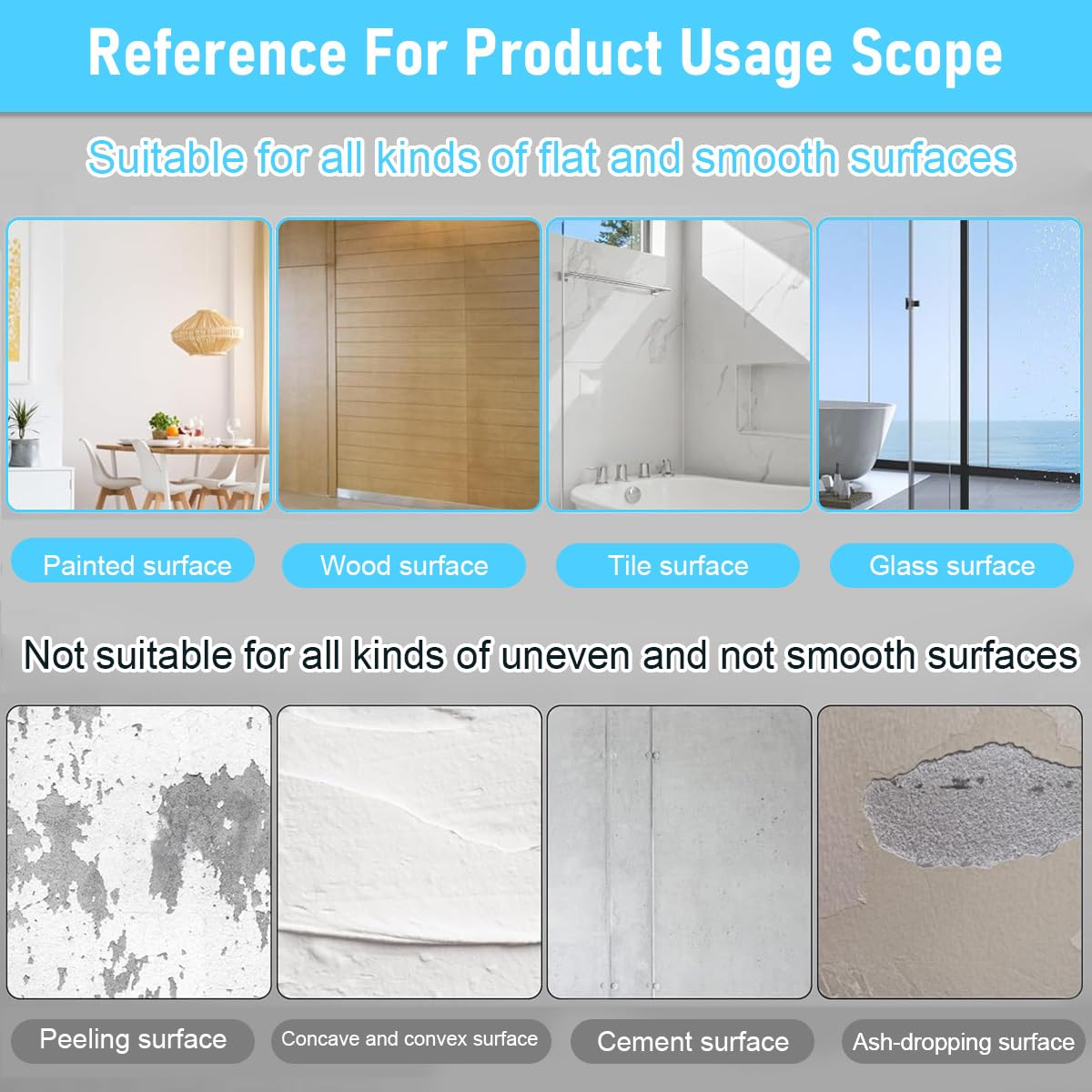 Reference For Product Usage Scope

Suitable for all kinds of flat and smooth surfaces

Painted surface

Wood surface

Tile surface

Glass surface

Not suitable for all kinds of uneven and not smooth surfaces

Peeling surface

Concave and convex surface

Cement surface

Ash-dropping surface